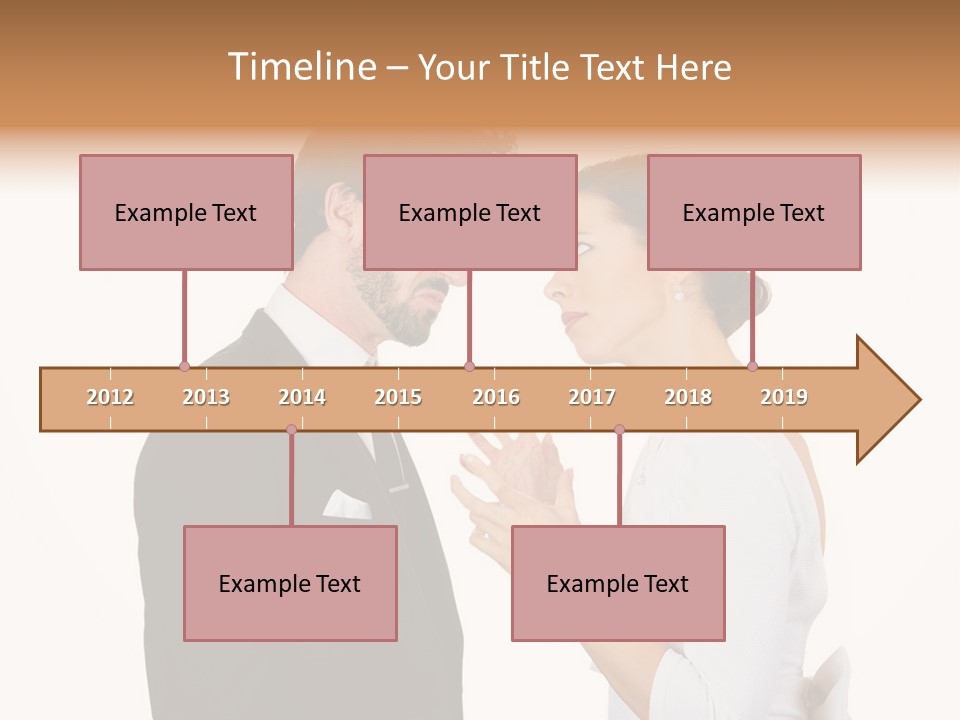 Timeline – Your Title Text Here

Example Text

Example Text

Example Text

2012 2013 2014 2015 2016 2017 2018 2019

Example Text

Example Text